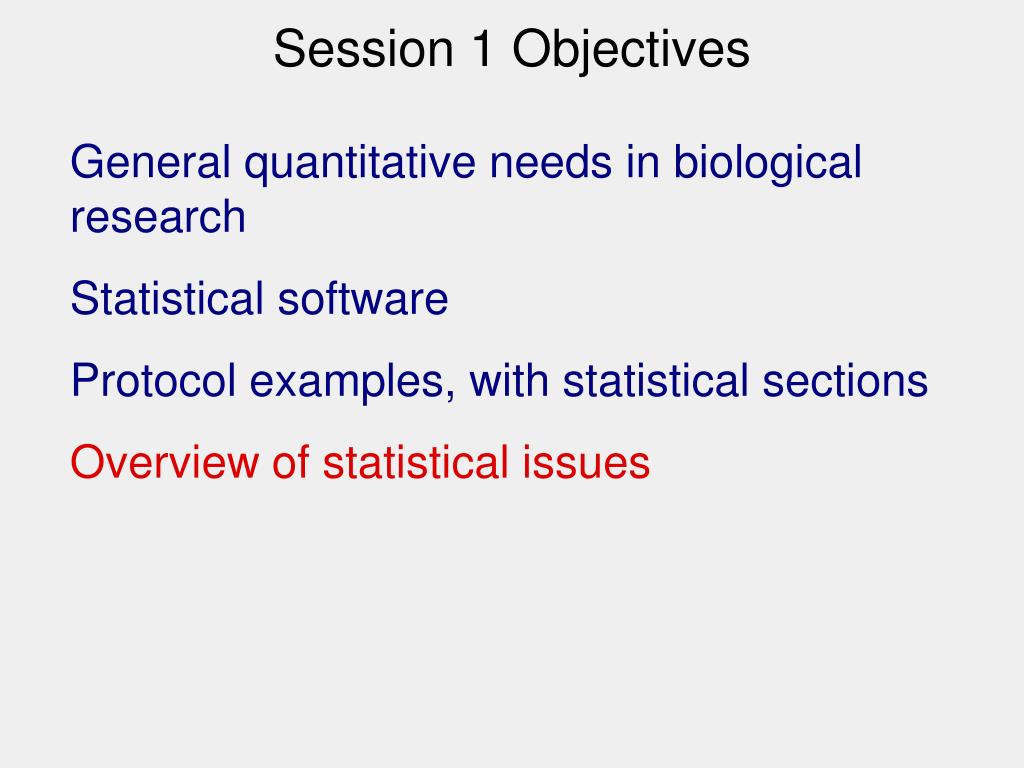 Session 1 Objectives

General quantitative needs in biological research

Statistical software

Protocol examples, with statistical sections

Overview of statistical issues